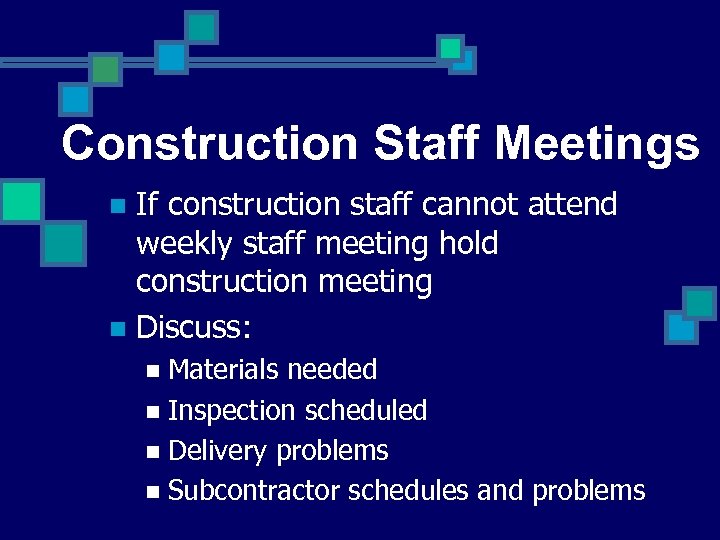 Construction Staff Meetings

- If construction staff cannot attend weekly staff meeting hold construction meeting
- Discuss:
  - Materials needed
  - Inspection scheduled
  - Delivery problems
  - Subcontractor schedules and problems